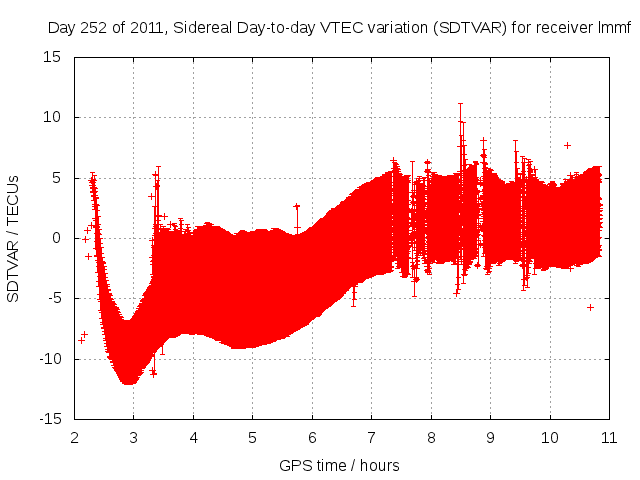 Day 252 of 2011, Sidereal Day-to-day VTEC variation (SDTVAR) for receiver lmmf

SDTVAR / TECUs

15
10
5
0
-5
-10
-15

2 3 4 5 6 7 8 9 10 11

GPS time / hours